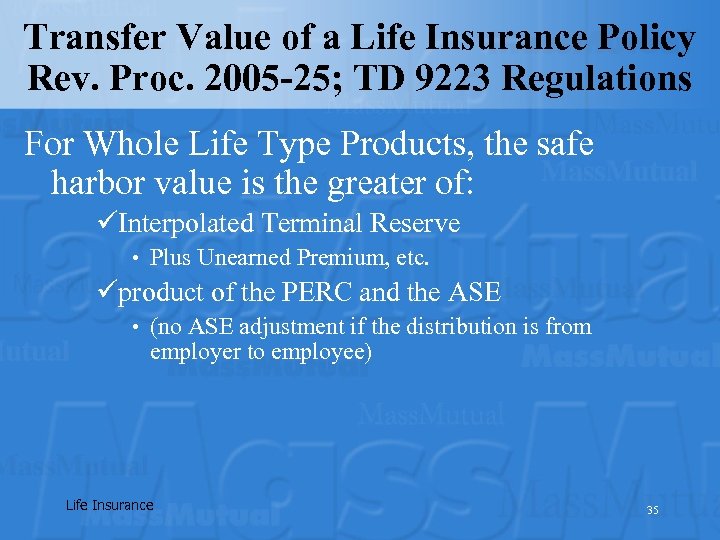 Transfer Value of a Life Insurance Policy Rev. Proc. 2005-25; TD 9223 Regulations

For Whole Life Type Products, the safe harbor value is the greater of:

✓Interpolated Terminal Reserve

• Plus Unearned Premium, etc.

✓product of the PERC and the ASE

• (no ASE adjustment if the distribution is from employer to employee)

Life Insurance

35